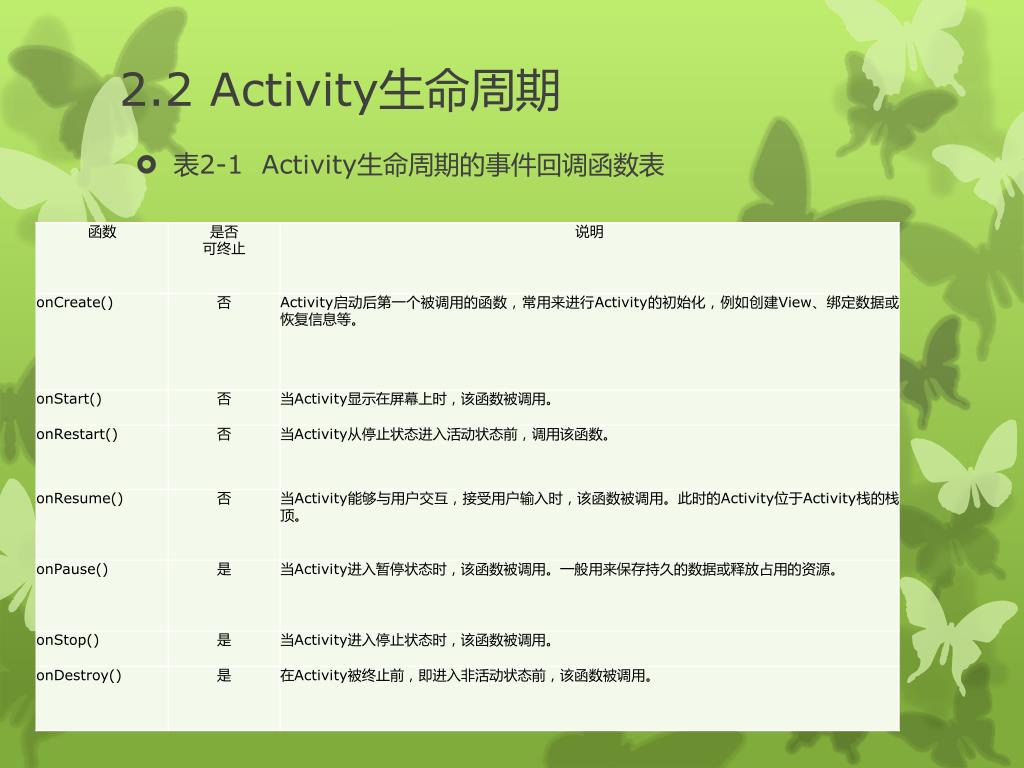 2.2 Activity生命周期

表2-1 Activity生命周期的事件回调函数表

| 函数 | 是否可终止 | 说明 |
|---|---|---|
| onCreate() | 否 | Activity启动后第一个被调用的函数，常用来进行Activity的初始化，例如创建View、绑定数据或恢复信息等。 |
| onStart() | 否 | 当Activity显示在屏幕上时，该函数被调用。 |
| onRestart() | 否 | 当Activity从停止状态进入活动状态前，调用该函数。 |
| onResume() | 否 | 当Activity能够与用户交互，接受用户输入时，该函数被调用。此时的Activity位于Activity栈的栈顶。 |
| onPause() | 是 | 当Activity进入暂停状态时，该函数被调用。一般用来保存持久的数据或释放占用的资源。 |
| onStop() | 是 | 当Activity进入停止状态时，该函数被调用。 |
| onDestroy() | 是 | 在Activity被终止前，即进入非活动状态前，该函数被调用。 |